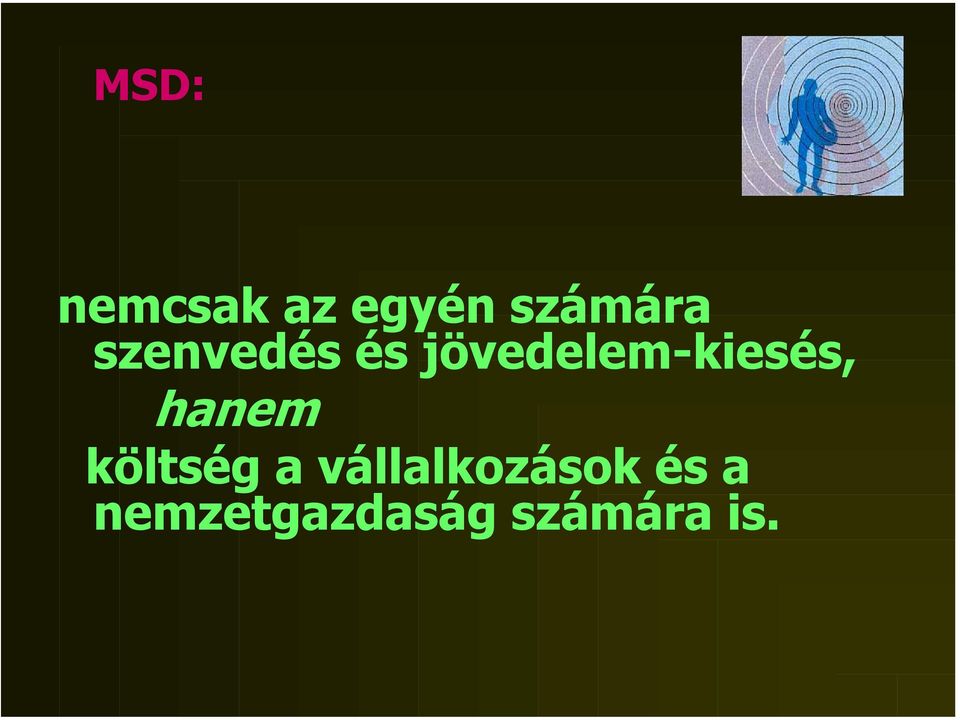 MSD:

nemcsak az egyén számára szenvedés és jövedelem-kiesés,

hanem

költség a vállalkozások és a nemzetgazdaság számára is.